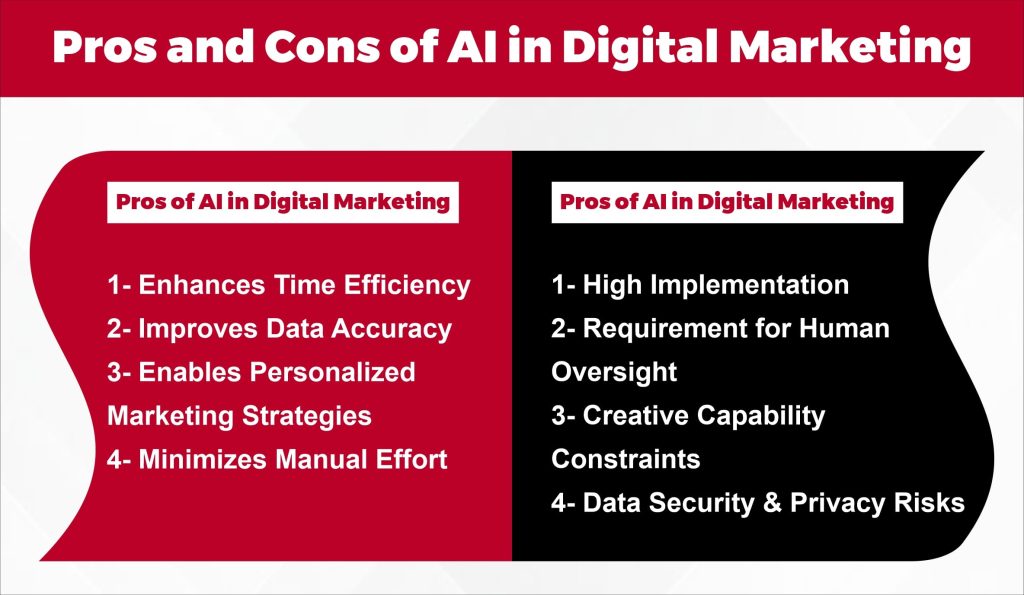 Pros and Cons of AI in Digital Marketing

Pros of AI in Digital Marketing

1- Enhances Time Efficiency
2- Improves Data Accuracy
3- Enables Personalized Marketing Strategies
4- Minimizes Manual Effort

Pros of AI in Digital Marketing

1- High Implementation
2- Requirement for Human Oversight
3- Creative Capability Constraints
4- Data Security & Privacy Risks